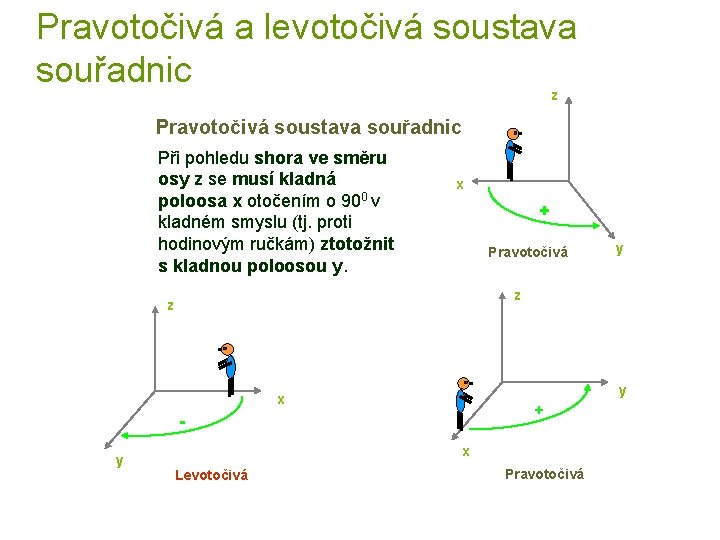 Pravotočivá a levotočivá soustava souřadnic

Pravotočivá soustava souřadnic

Při pohledu shora ve směru osy z se musí kladná poloosa x otočením o $90^0$ v kladném smyslu (tj. proti hodinovým ručkám) ztotožnit s kladnou poloosou y.

z
x
+
y
Pravotočivá

z
x
-
y
Levotočivá

z
y
+
x
Pravotočivá